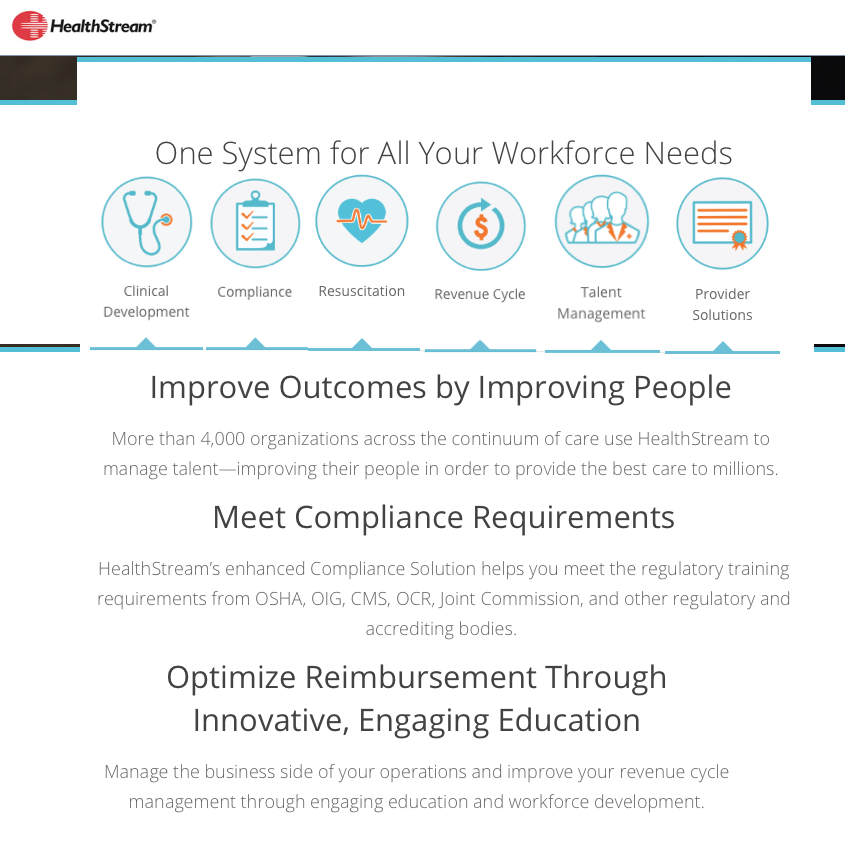 HealthStream®

One System for All Your Workforce Needs

Clinical Development

Compliance

Resuscitation

Revenue Cycle

Talent Management

Provider Solutions

Improve Outcomes by Improving People

More than 4,000 organizations across the continuum of care use HealthStream to manage talent—improving their people in order to provide the best care to millions.

Meet Compliance Requirements

HealthStream's enhanced Compliance Solution helps you meet the regulatory training requirements from OSHA, OIG, CMS, OCR, Joint Commission, and other regulatory and accrediting bodies.

Optimize Reimbursement Through Innovative, Engaging Education

Manage the business side of your operations and improve your revenue cycle management through engaging education and workforce development.